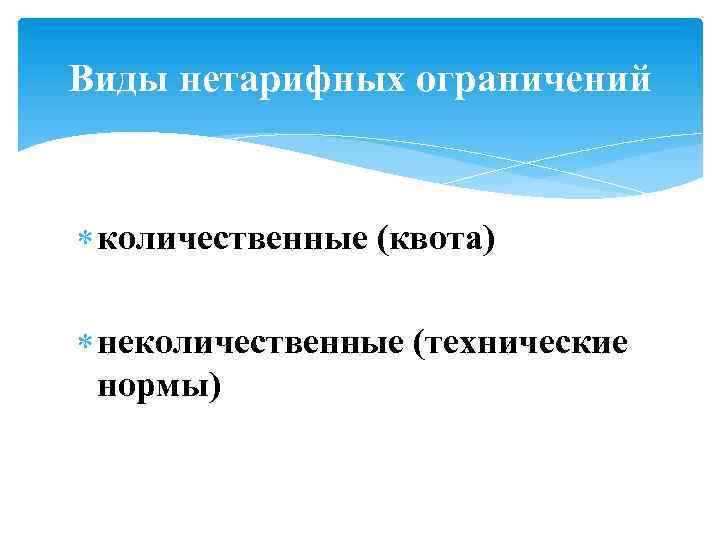 Виды нетарифных ограничений

* количественные (квота)

* неколичественные (технические нормы)